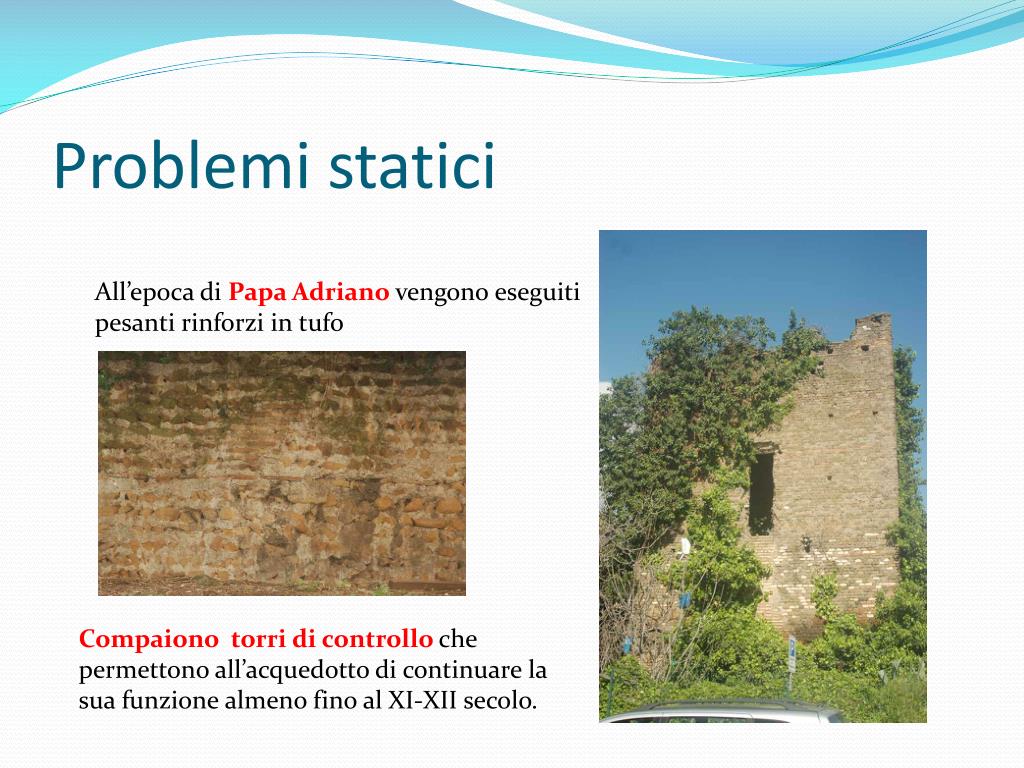 Problemi statici

All’epoca di Papa Adriano vengono eseguiti pesanti rinforzi in tufo

Compaiono torri di controllo che permettono all’acquedotto di continuare la sua funzione almeno fino al XI-XII secolo.